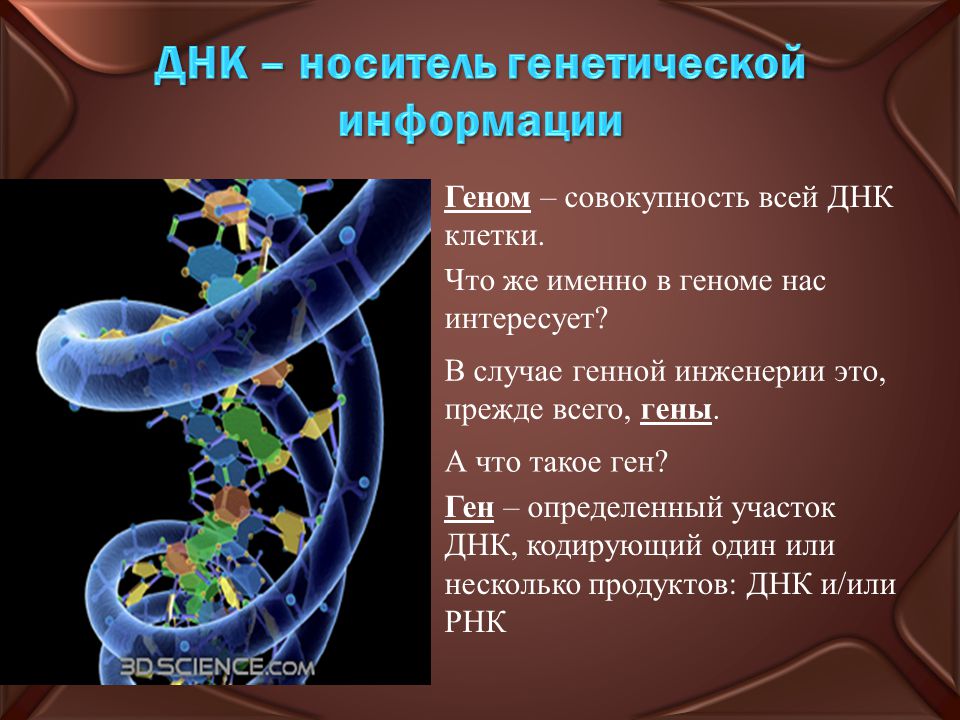 ДНК – носитель генетической информации

3DSCIENCE.com

Геном – совокупность всей ДНК клетки.

Что же именно в геноме нас интересует?

В случае генной инженерии это, прежде всего, гены.

А что такое ген?

Ген – определенный участок ДНК, кодирующий один или несколько продуктов: ДНК и/или РНК